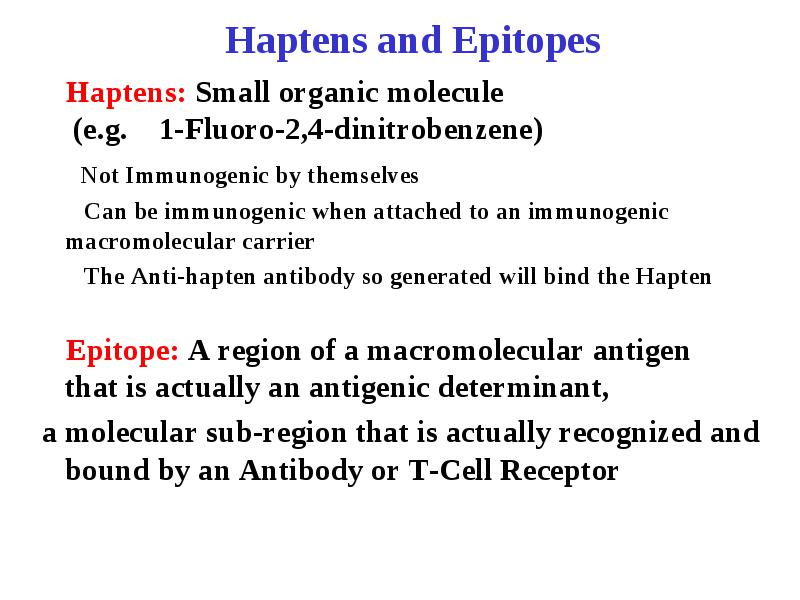 Haptens and Epitopes

Haptens: Small organic molecule (e.g. 1-Fluoro-2,4-dinitrobenzene)

Not Immunogenic by themselves

Can be immunogenic when attached to an immunogenic macromolecular carrier

The Anti-hapten antibody so generated will bind the Hapten

Epitope: A region of a macromolecular antigen that is actually an antigenic determinant,

a molecular sub-region that is actually recognized and bound by an Antibody or T-Cell Receptor